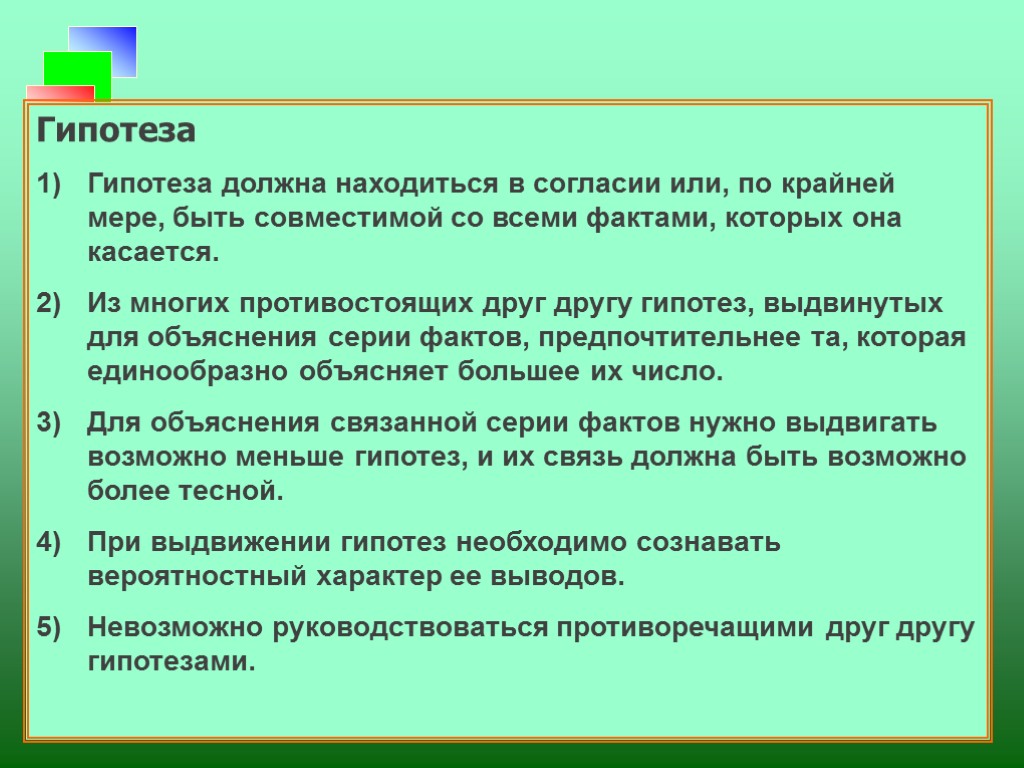 Гипотеза

1) Гипотеза должна находиться в согласии или, по крайней мере, быть совместимой со всеми фактами, которых она касается.

2) Из многих противостоящих друг другу гипотез, выдвинутых для объяснения серии фактов, предпочтительнее та, которая единообразно объясняет большее их число.

3) Для объяснения связанной серии фактов нужно выдвигать возможно меньше гипотез, и их связь должна быть возможно более тесной.

4) При выдвижении гипотез необходимо сознавать вероятностный характер ее выводов.

5) Невозможно руководствоваться противоречащими друг другу гипотезами.